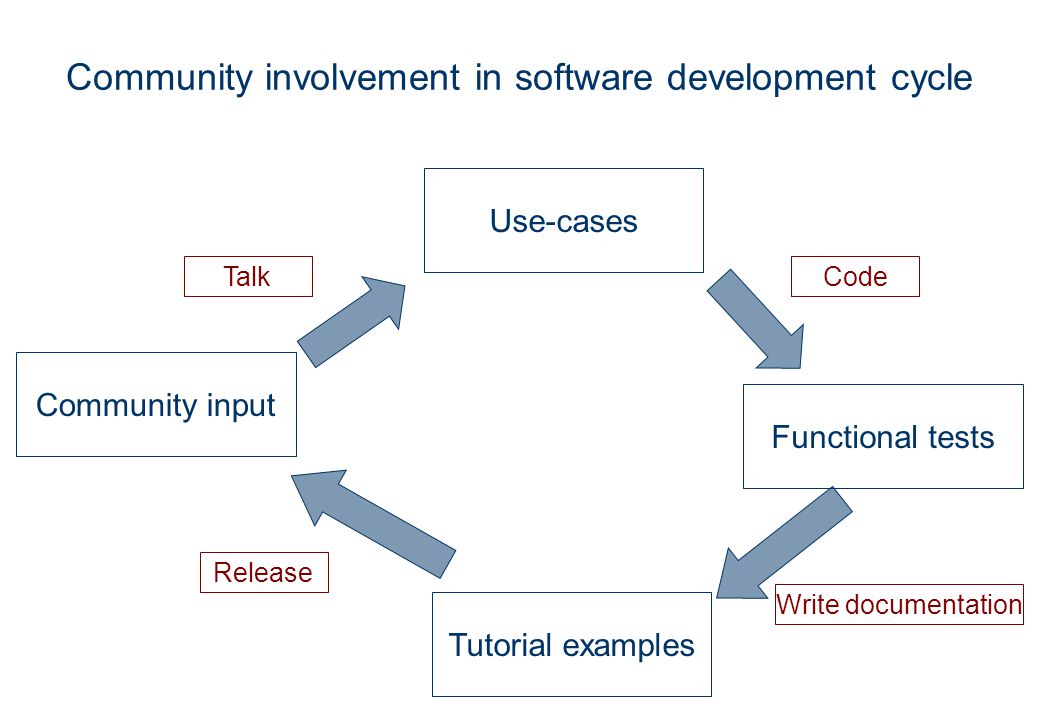 Community involvement in software development cycle

Use-cases

Talk

Code

Community input

Functional tests

Release

Write documentation

Tutorial examples